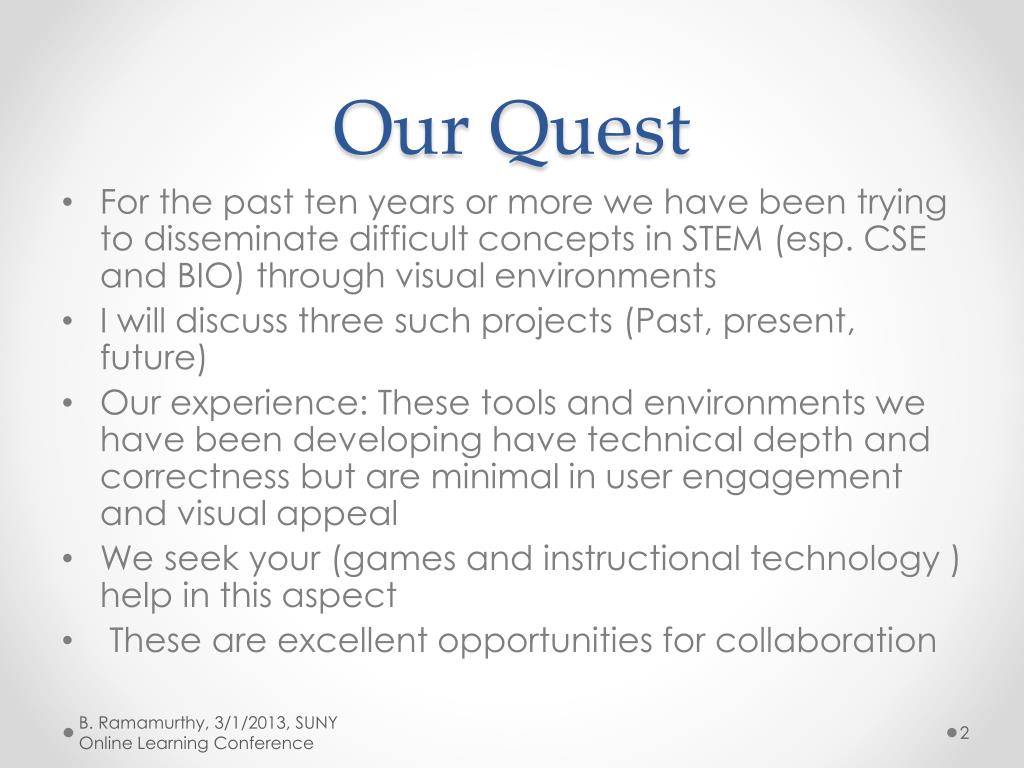 Our Quest

• For the past ten years or more we have been trying to disseminate difficult concepts in STEM (esp. CSE and BIO) through visual environments
• I will discuss three such projects (Past, present, future)
• Our experience: These tools and environments we have been developing have technical depth and correctness but are minimal in user engagement and visual appeal
• We seek your (games and instructional technology ) help in this aspect
• These are excellent opportunities for collaboration

B. Ramamurthy, 3/1/2013, SUNY Online Learning Conference

2